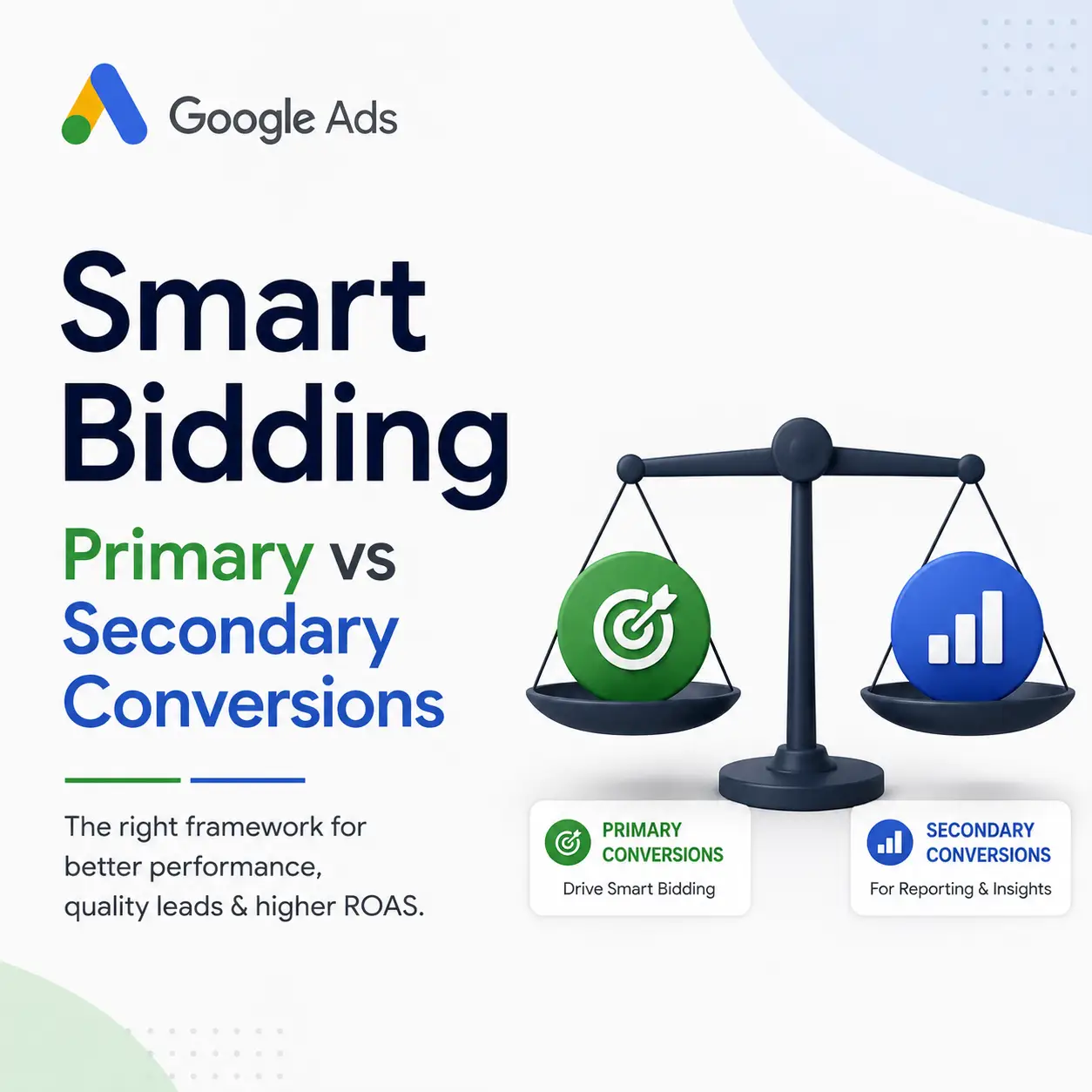 Google Ads

Smart Bidding

Primary vs Secondary Conversions

The right framework for better performance, quality leads & higher ROAS.

PRIMARY CONVERSIONS
Drive Smart Bidding

SECONDARY CONVERSIONS
For Reporting & Insights